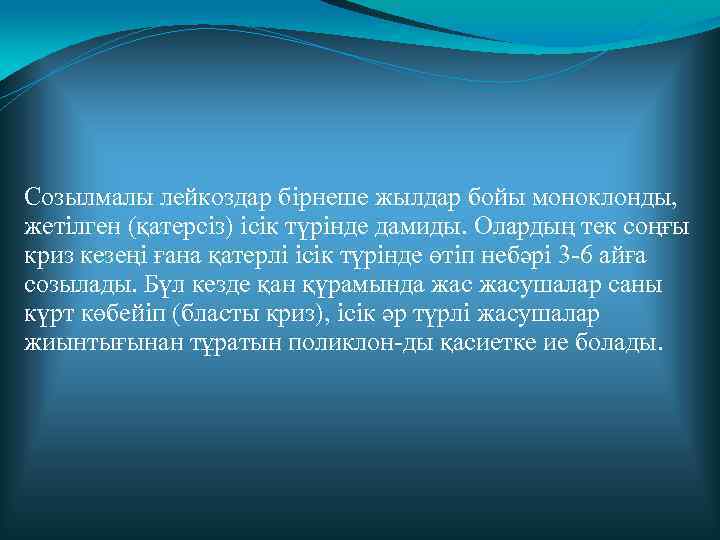 Созылмалы лейкоздар бірнеше жылдар бойы моноклонды, жетілген (қатерсіз) ісік түрінде дамиды. Олардың тек соңғы криз кезеңі ғана қатерлі ісік түрінде өтіп небәрі 3-6 айға созылады. Бұл кезде қан құрамында жас жасушалар саны күрт көбейіп (бласты криз), ісік әр түрлі жасушалар жиынтығынан тұратын поликлон-ды қасиетке ие болады.